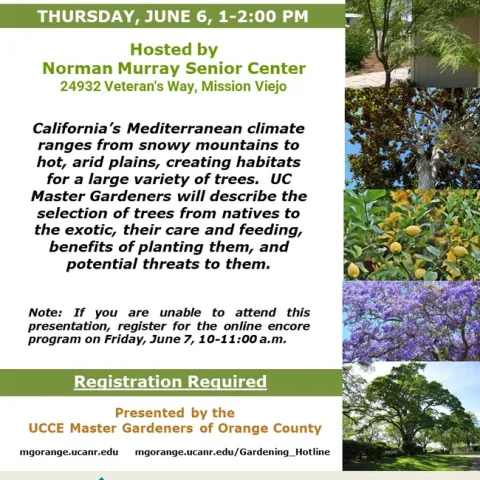 THURSDAY, JUNE 6, 1-2:00 PM

Hosted by
Norman Murray Senior Center
24932 Veteran's Way, Mission Viejo

California's Mediterranean climate ranges from snowy mountains to hot, arid plains, creating habitats for a large variety of trees. UC Master Gardeners will describe the selection of trees from natives to the exotic, their care and feeding, benefits of planting them, and potential threats to them.

Note: If you are unable to attend this presentation, register for the online encore program on Friday, June 7, 10-11:00 a.m.

Registration Required

Presented by the
UCCE Master Gardeners of Orange County

mgorange.ucanr.edu mgorange.ucanr.edu/Gardening_Hotline